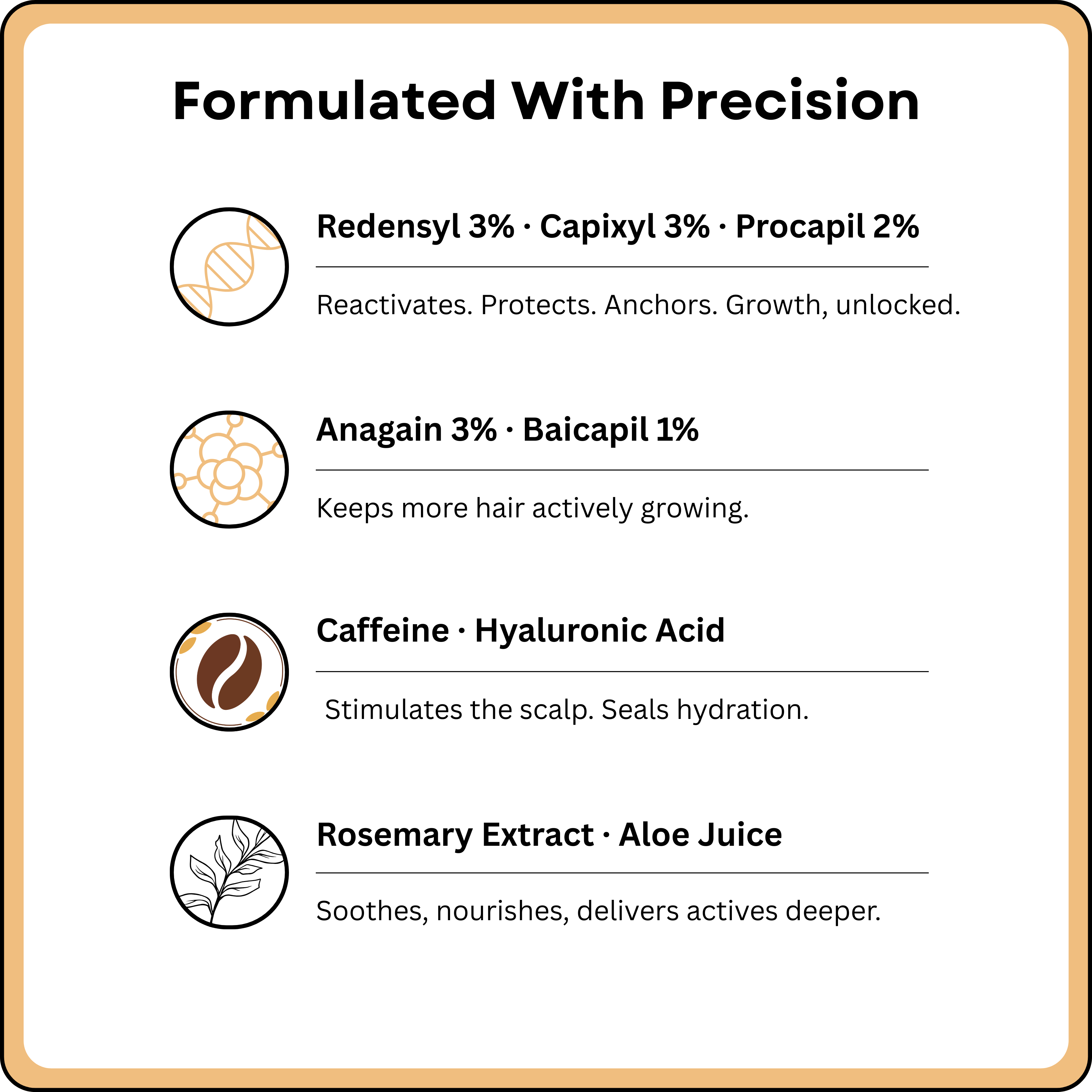 Formulated With Precision

Redensyl 3% · Capixyl 3% · Procapil 2%

Reactivates. Protects. Anchors. Growth, unlocked.

Anagain 3% · Baicapil 1%

Keeps more hair actively growing.

Caffeine · Hyaluronic Acid

Stimulates the scalp. Seals hydration.

Rosemary Extract · Aloe Juice

Soothes, nourishes, delivers actives deeper.